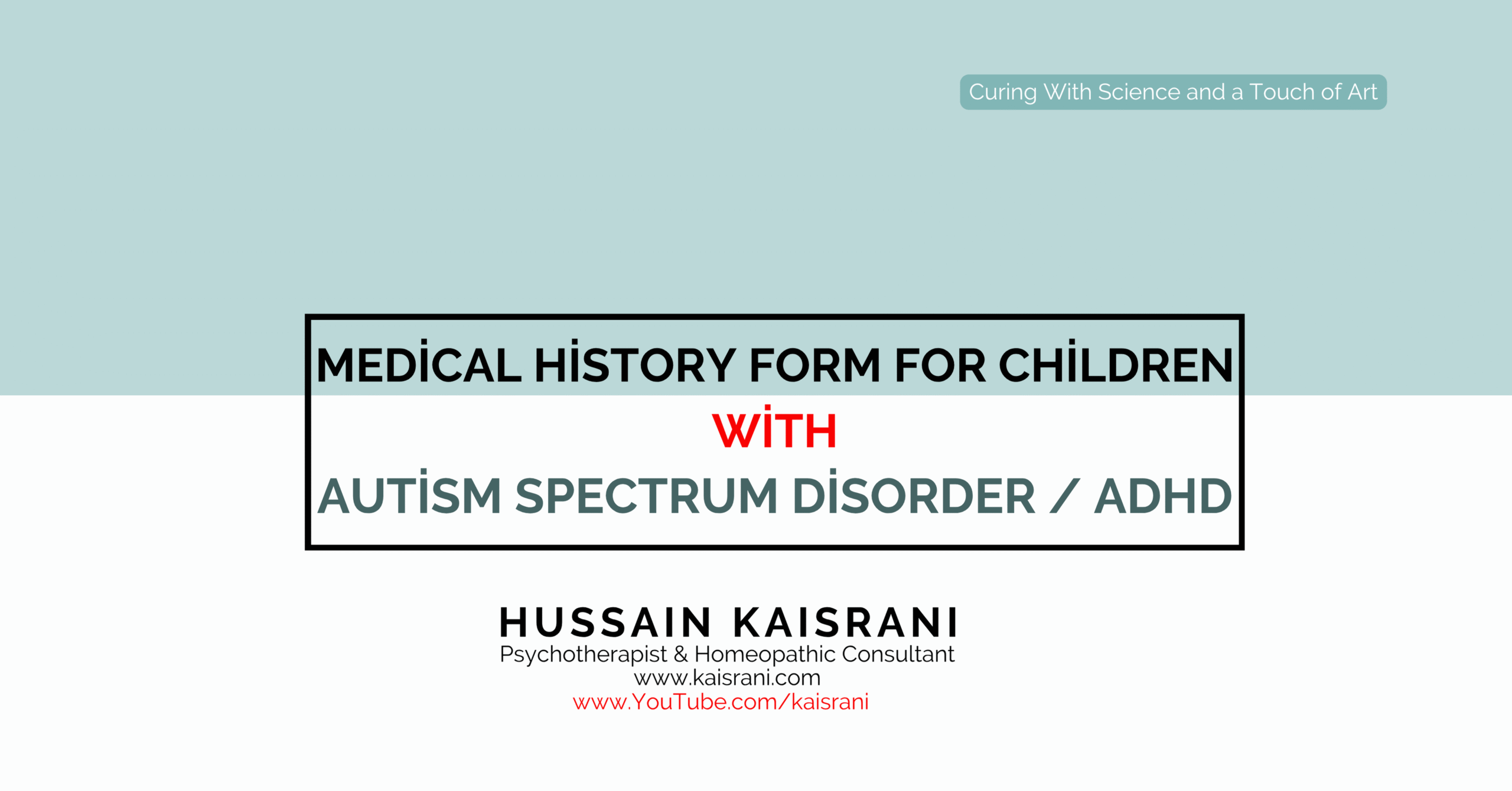 Curing With Science and a Touch of Art

MEDİCAL HİSTORY FORM FOR CHİLDREN
WİTH
AUTİSM SPECTRUM DİSORDER / ADHD

HUSSAIN KAISRANI
Psychotherapist & Homeopathic Consultant
www.kaisrani.com
www.YouTube.com/kaisrani